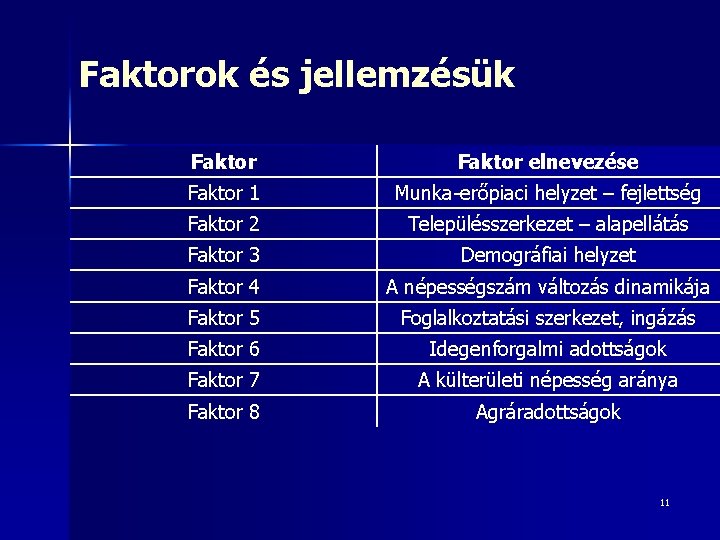 Faktorok és jellemzésük

| Faktor | Faktor elnevezése |
|---|---|
| Faktor 1 | Munka-erőpiaci helyzet – fejlettség |
| Faktor 2 | Településszerkezet – alapellátás |
| Faktor 3 | Demográfiai helyzet |
| Faktor 4 | A népességszám változás dinamikája |
| Faktor 5 | Foglalkoztatási szerkezet, ingázás |
| Faktor 6 | Idegenforgalmi adottságok |
| Faktor 7 | A külterületi népesség aránya |
| Faktor 8 | Agráradottságok |

11